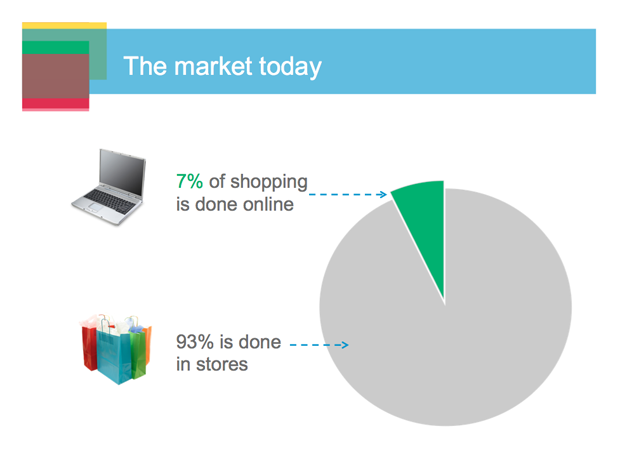 The market today

7% of shopping is done online

93% is done in stores